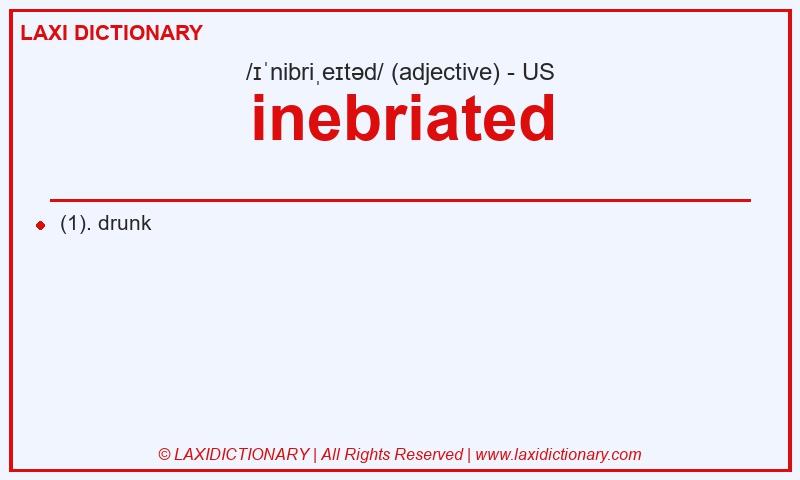 LAXI DICTIONARY

/ɪˈnibriˌeɪtəd/ (adjective) - US

inebriated

(1). drunk

© LAXIDICTIONARY | All Rights Reserved | www.laxidictionary.com